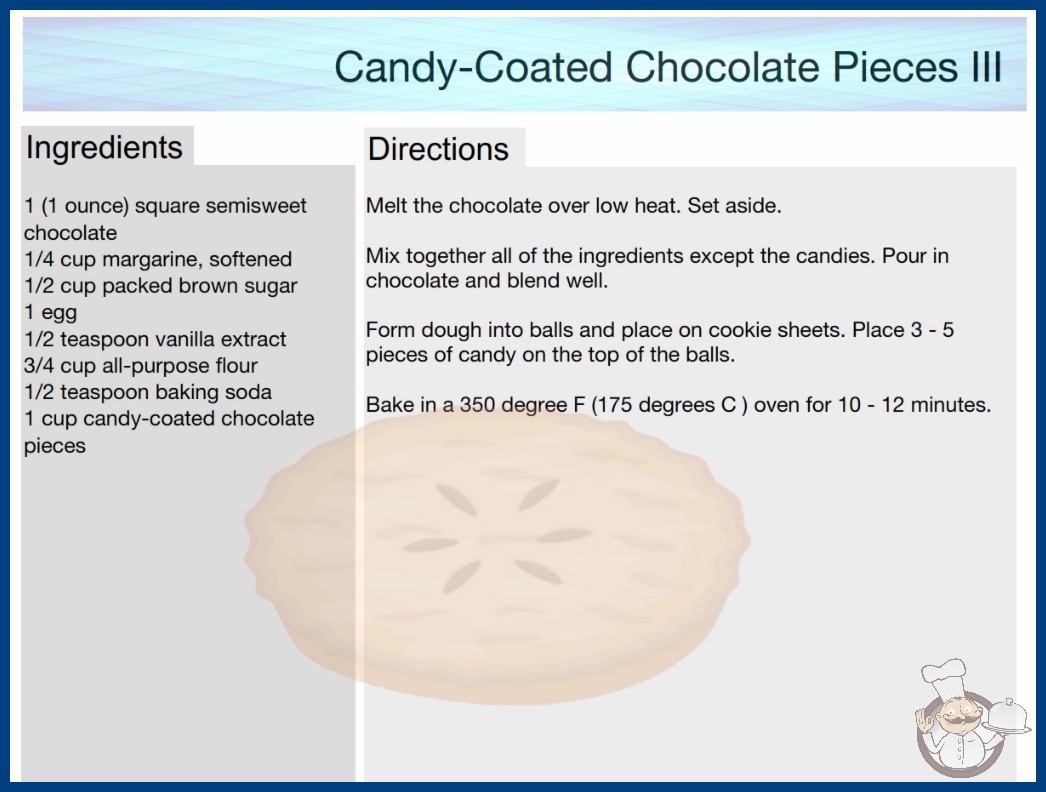 Candy-Coated Chocolate Pieces III

Ingredients

1 (1 ounce) square semisweet chocolate
1/4 cup margarine, softened
1/2 cup packed brown sugar
1 egg
1/2 teaspoon vanilla extract
3/4 cup all-purpose flour
1/2 teaspoon baking soda
1 cup candy-coated chocolate pieces

Directions

Melt the chocolate over low heat. Set aside.

Mix together all of the ingredients except the candies. Pour in chocolate and blend well.

Form dough into balls and place on cookie sheets. Place 3 - 5 pieces of candy on the top of the balls.

Bake in a 350 degree F (175 degrees C ) oven for 10 - 12 minutes.